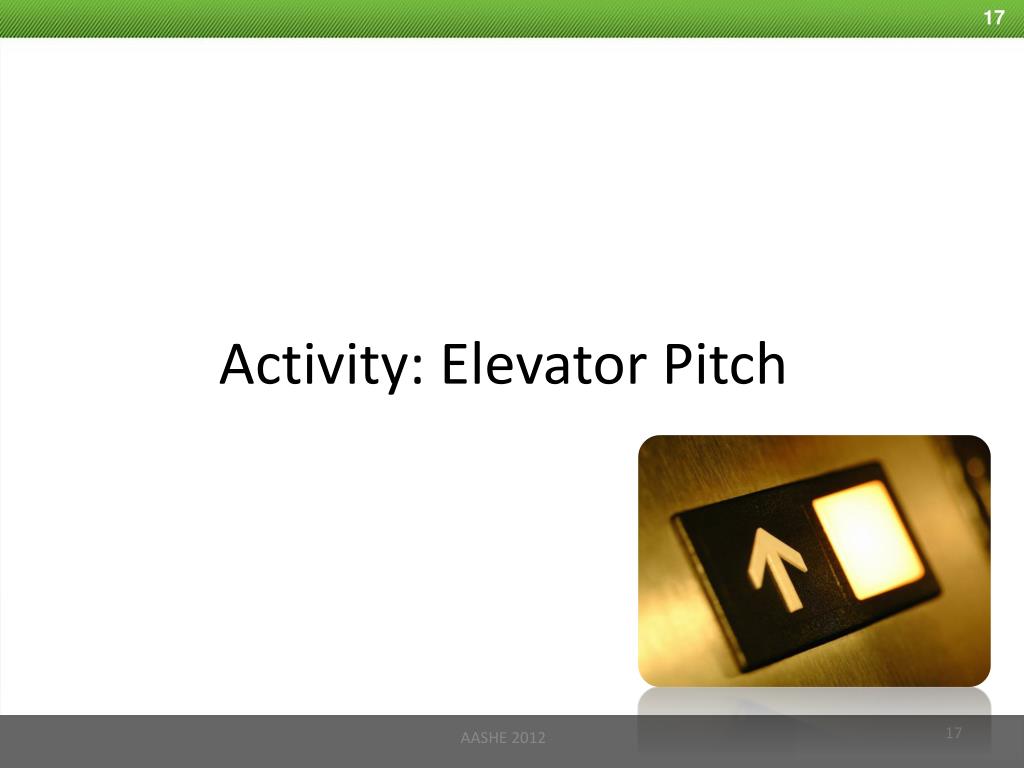 17

Activity: Elevator Pitch

AASHE 2012

17